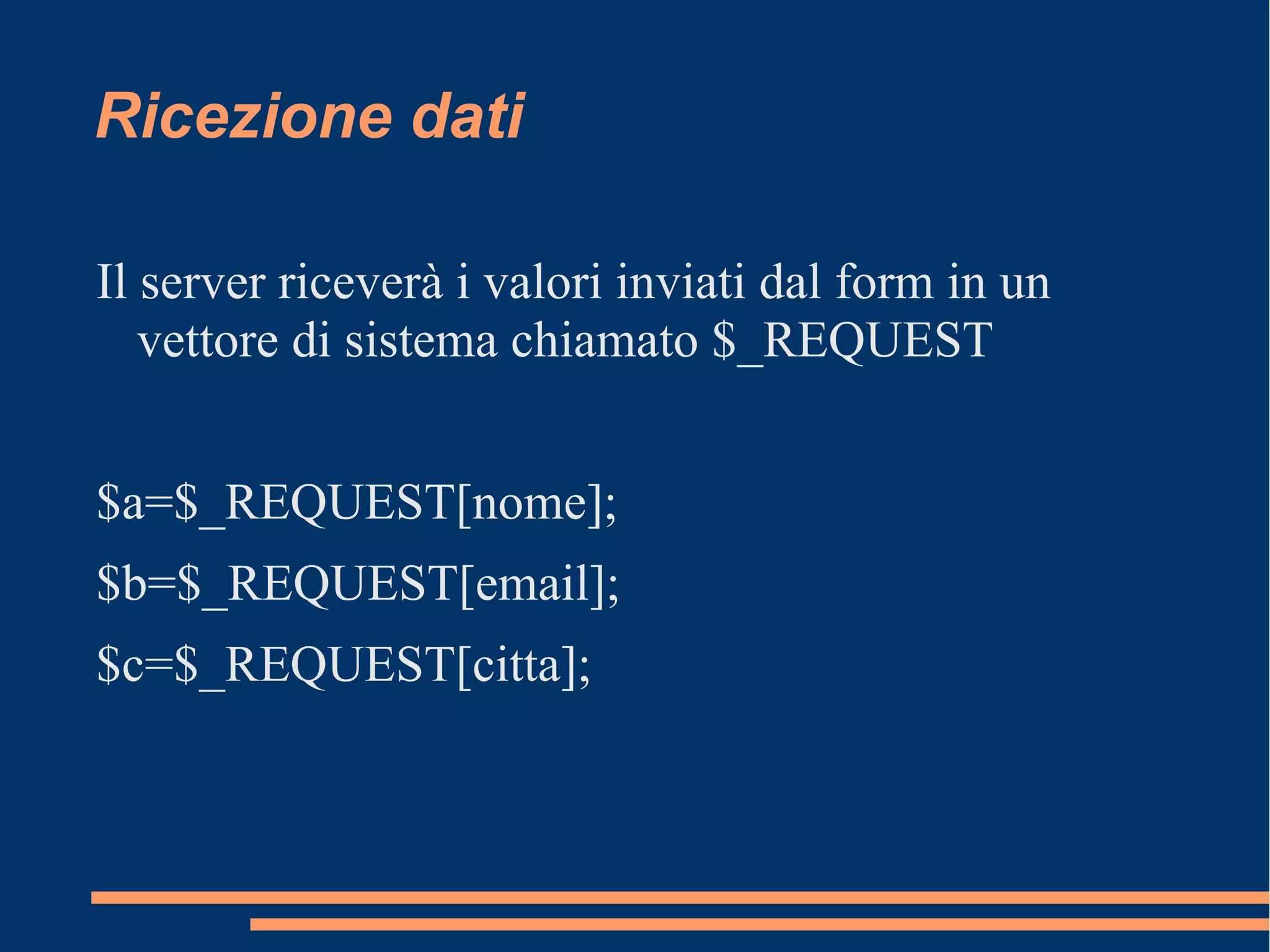 Ricezione dati

Il server riceverà i valori inviati dal form in un vettore di sistema chiamato \$_REQUEST

\$a=\$_REQUEST[nome];

\$b=\$_REQUEST[email];

\$c=\$_REQUEST[citta];